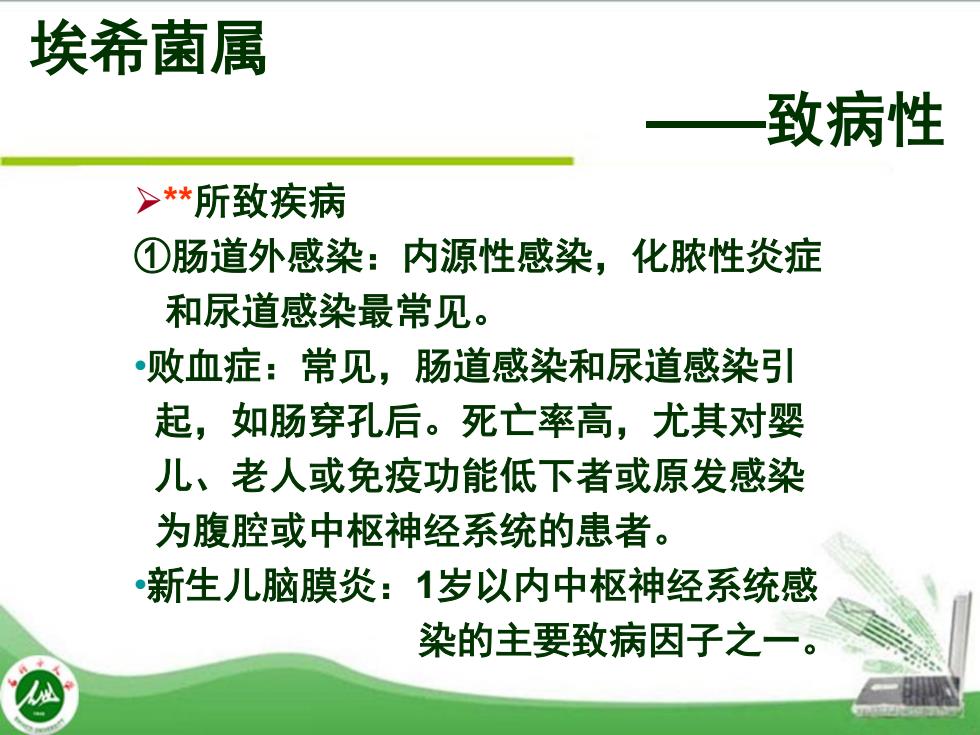 埃希菌属

——致病性

➢**所致疾病

①肠道外感染：内源性感染，化脓性炎症和尿道感染最常见。

•败血症：常见，肠道感染和尿道感染引起，如肠穿孔后。死亡率高，尤其对婴儿、老人或免疫功能低下者或原发感染为腹腔或中枢神经系统的患者。

•新生儿脑膜炎：1岁以内中枢神经系统感染的主要致病因子之一。